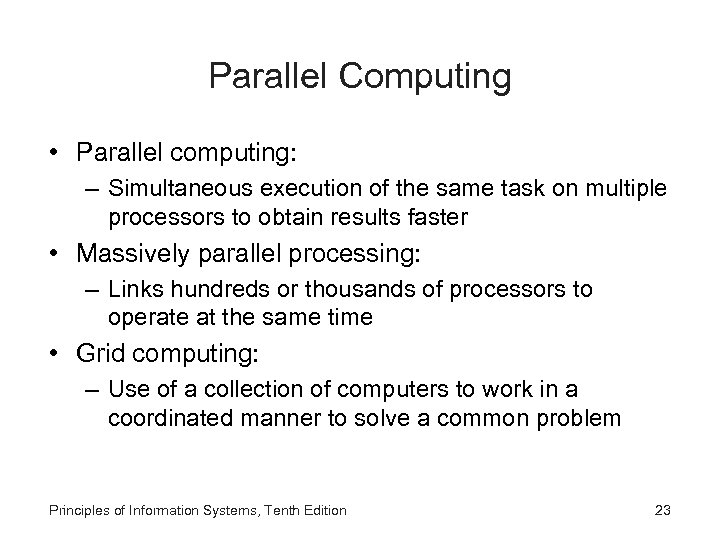 Parallel Computing

• Parallel computing:
  – Simultaneous execution of the same task on multiple processors to obtain results faster
• Massively parallel processing:
  – Links hundreds or thousands of processors to operate at the same time
• Grid computing:
  – Use of a collection of computers to work in a coordinated manner to solve a common problem

Principles of Information Systems, Tenth Edition

23